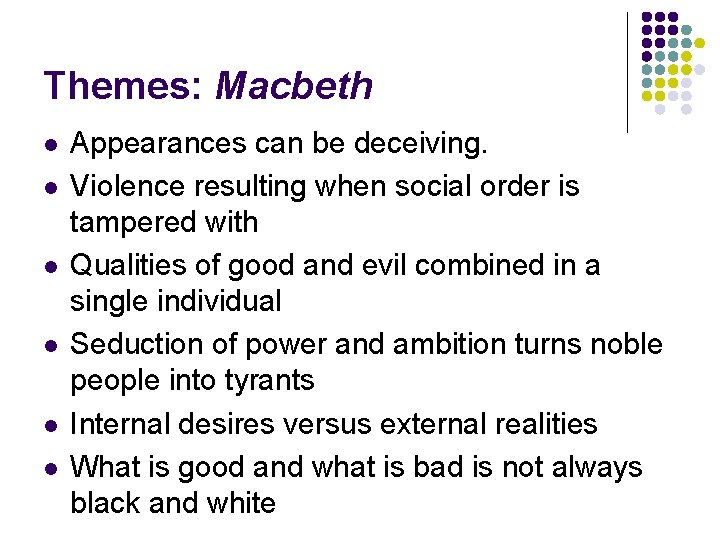 Themes: Macbeth

- Appearances can be deceiving.
- Violence resulting when social order is tampered with
- Qualities of good and evil combined in a single individual
- Seduction of power and ambition turns noble people into tyrants
- Internal desires versus external realities
- What is good and what is bad is not always black and white